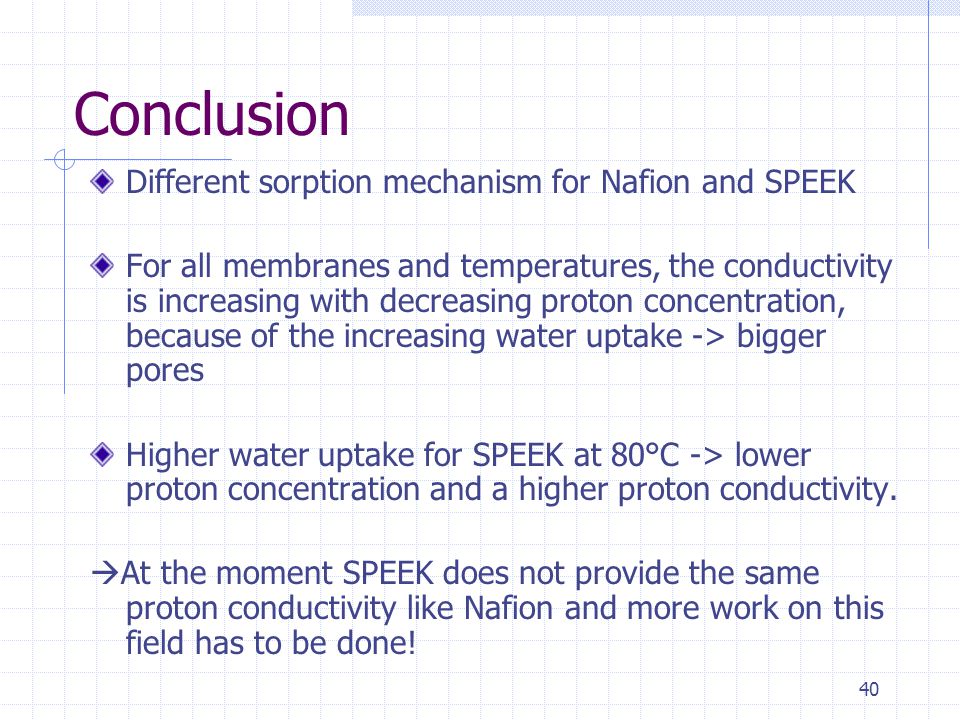 Conclusion

Different sorption mechanism for Nafion and SPEEK

For all membranes and temperatures, the conductivity is increasing with decreasing proton concentration, because of the increasing water uptake -> bigger pores

Higher water uptake for SPEEK at 80°C -> lower proton concentration and a higher proton conductivity.

→At the moment SPEEK does not provide the same proton conductivity like Nafion and more work on this field has to be done!

40